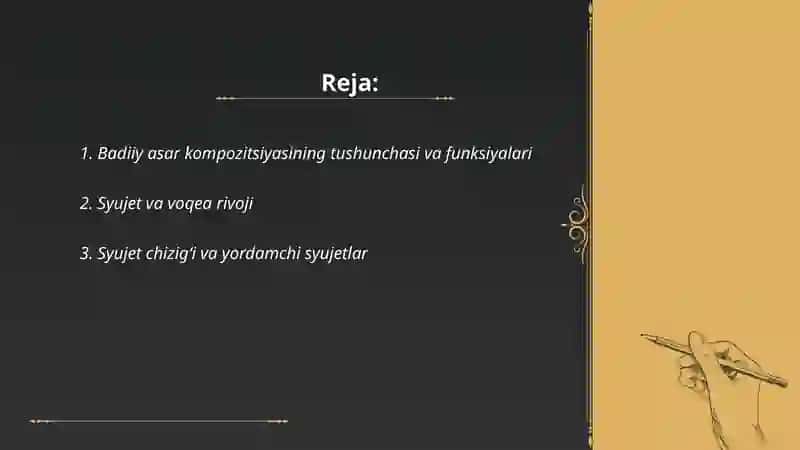 Reja:

1. Badiiy asar kompozitsiyasining tushunchasi va funksiyalari

2. Syujet va voqea rivoji

3. Syujet chizig'i va yordamchi syujetlar